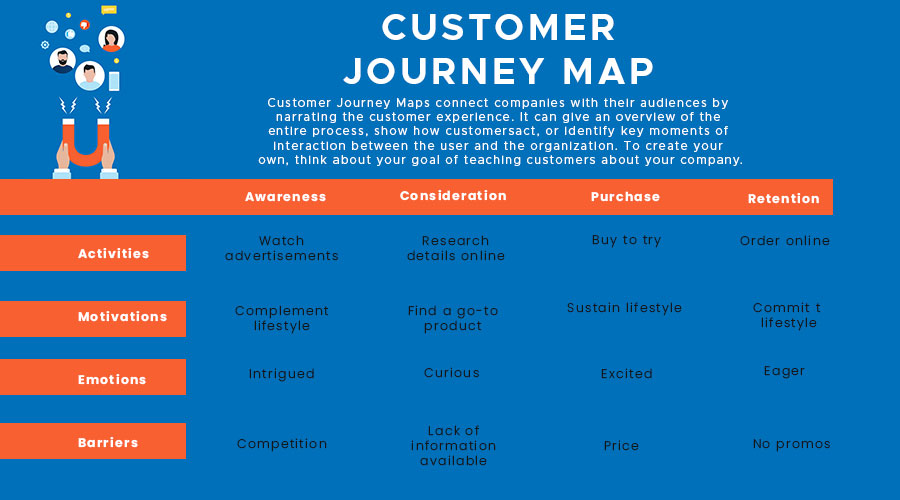 CUSTOMER JOURNEY MAP

Customer Journey Maps connect companies with their audiences by narrating the customer experience. It can give an overview of the entire process, show how customersact, or identify key moments of interaction between the user and the organization. To create your own, think about your goal of teaching customers about your company.

| | Awareness | Consideration | Purchase | Retention |
|---|---|---|---|---|
| Activities | Watch advertisements | Research details online | Buy to try | Order online |
| Motivations | Complement lifestyle | Find a go-to product | Sustain lifestyle | Commit t lifestyle |
| Emotions | Intrigued | Curious | Excited | Eager |
| Barriers | Competition | Lack of information available | Price | No promos |